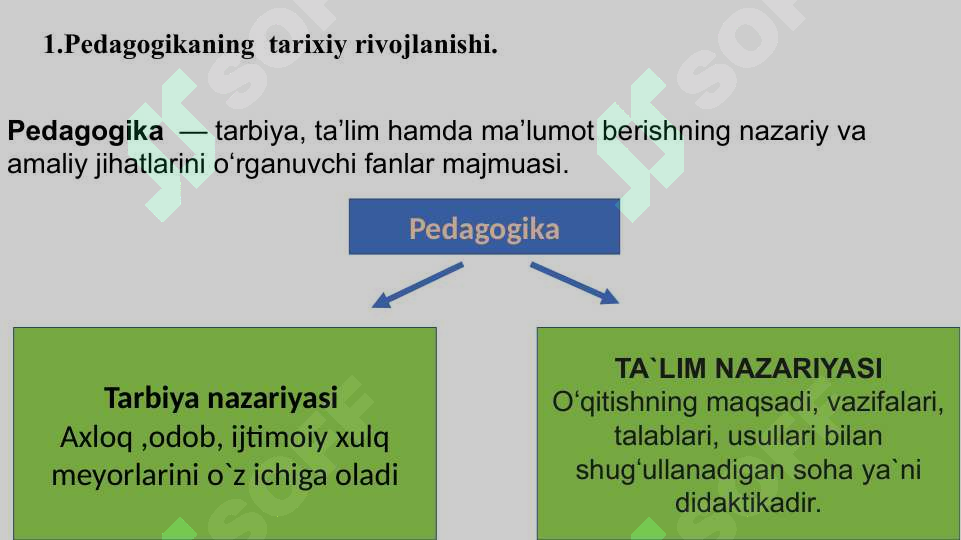 1.Pedagogikaning tarixiy rivojlanishi.

Pedagogika — tarbiya, ta’lim hamda ma’lumot berishning nazariy va amaliy jihatlarini o‘rganuvchi fanlar majmuasi.

Pedagogika

Tarbiya nazariyasi
Axloq ,odob, ijtimoiy xulq meyorlarini o`z ichiga oladi

TA`LIM NAZARIYASI
O‘qitishning maqsadi, vazifalari, talablari, usullari bilan shug‘ullanadigan soha ya`ni didaktikadir.